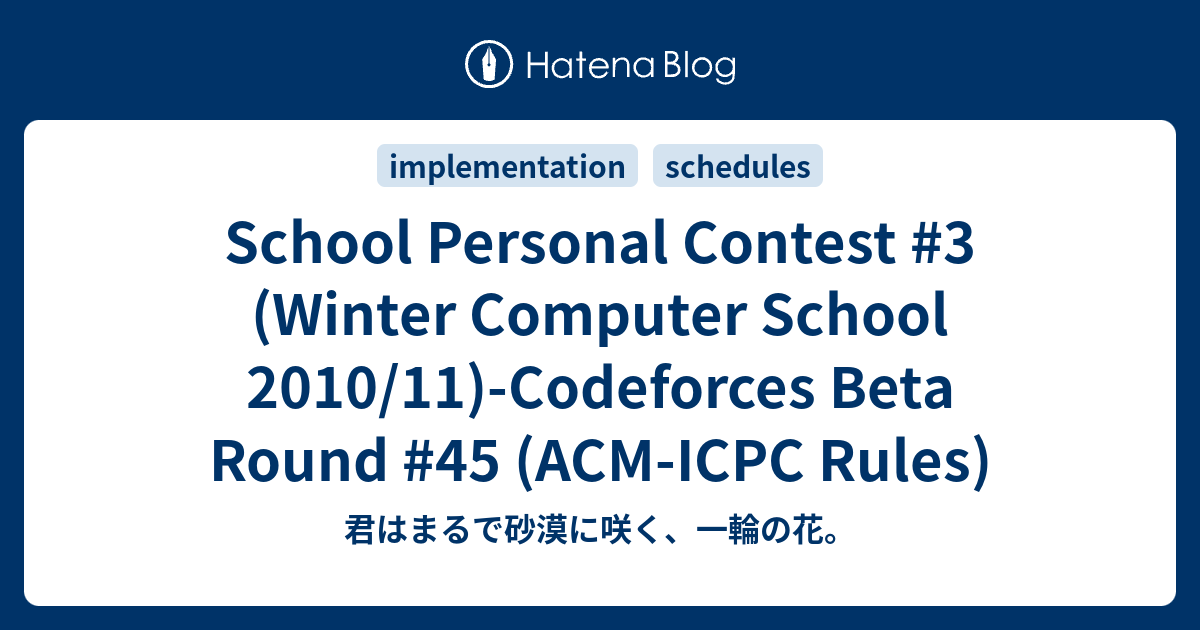 Hatena Blog

implementation schedules

School Personal Contest #3 (Winter Computer School 2010/11)-Codeforces Beta Round #45 (ACM-ICPC Rules)

君はまるで砂漠に咲く、一輪の花。